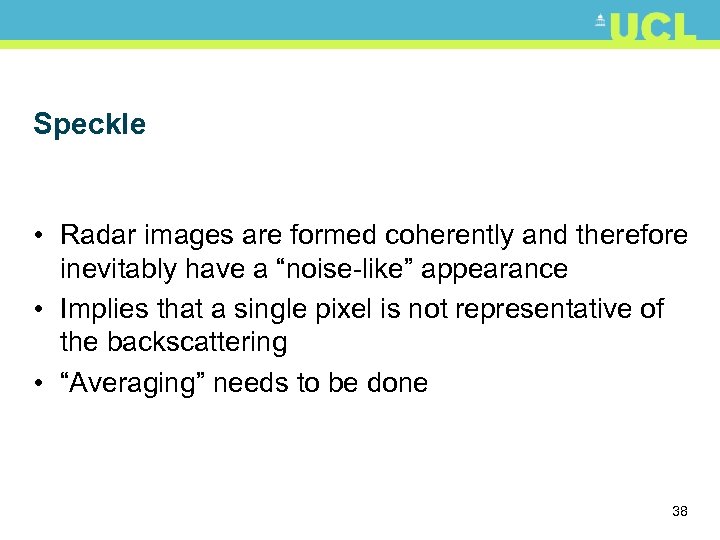 UCL

Speckle

• Radar images are formed coherently and therefore inevitably have a “noise-like” appearance
• Implies that a single pixel is not representative of the backscattering
• “Averaging” needs to be done

38